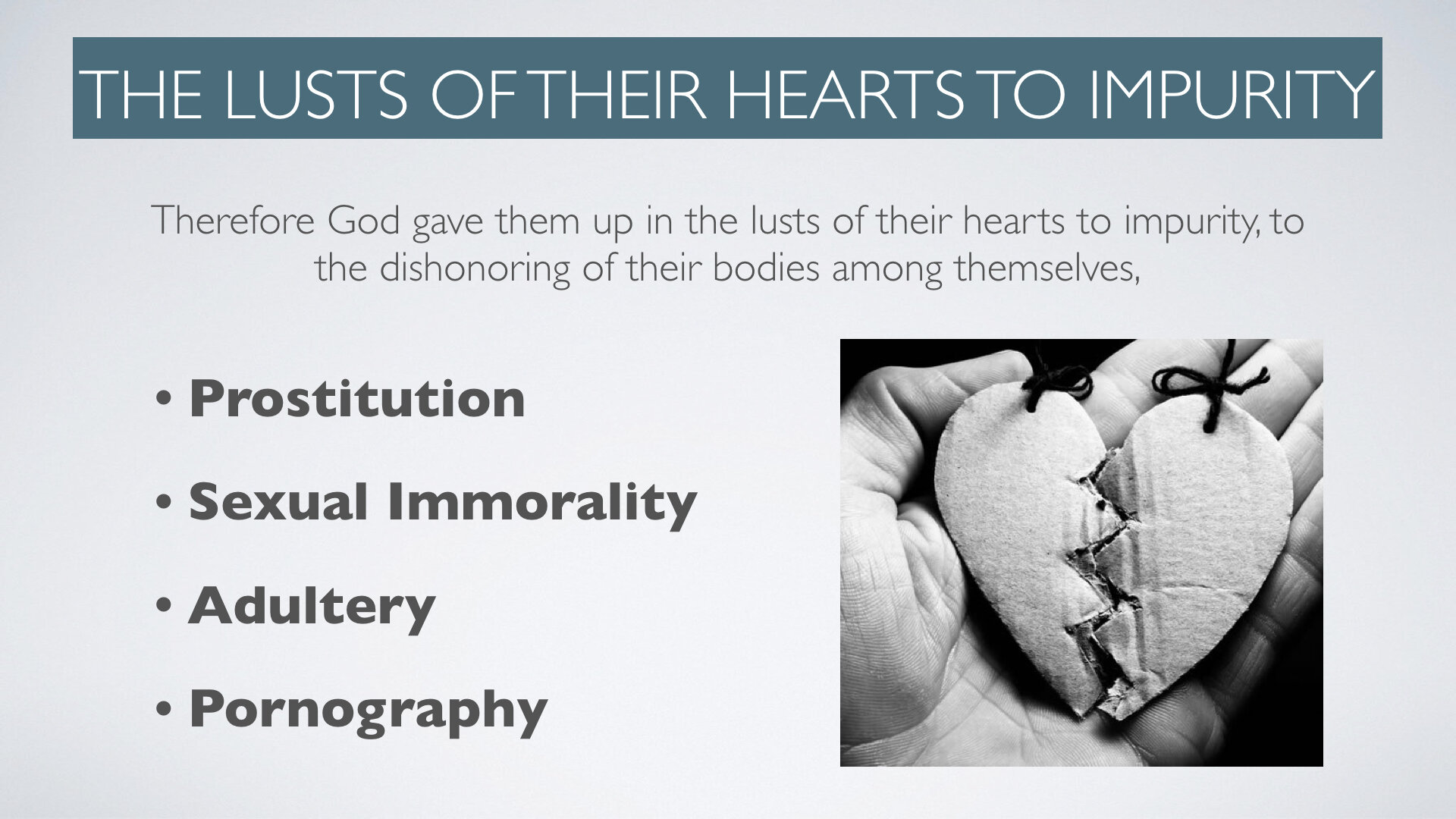 THE LUSTS OF THEIR HEARTS TO IMPURITY

Therefore God gave them up in the lusts of their hearts to impurity, to the dishonoring of their bodies among themselves,

• Prostitution
• Sexual Immorality
• Adultery
• Pornography